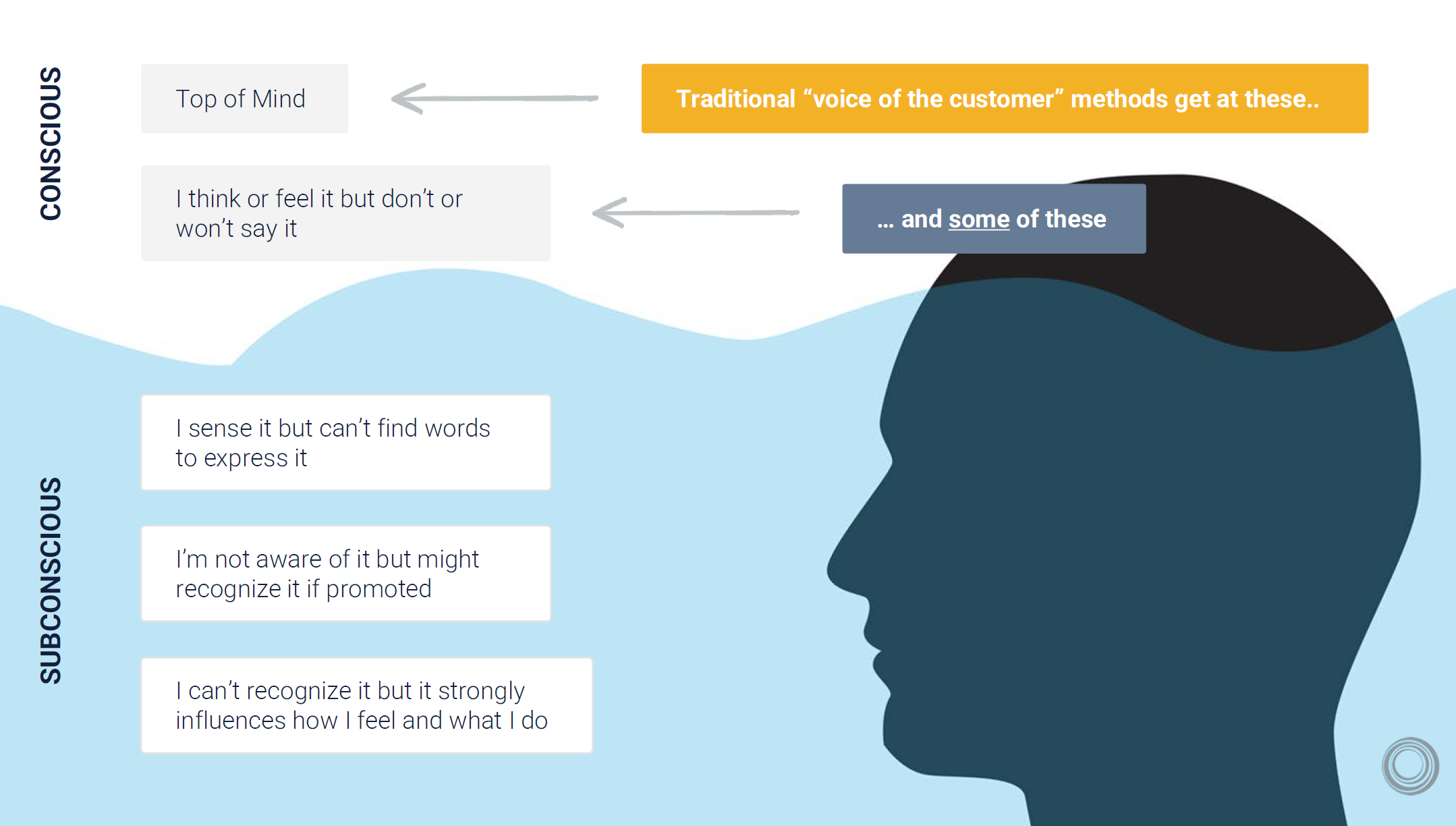 CONSCIOUS

Top of Mind

Traditional “voice of the customer” methods get at these..

I think or feel it but don’t or won’t say it

… and some of these

SUBCONSCIOUS

I sense it but can’t find words to express it

I’m not aware of it but might recognize it if promoted

I can’t recognize it but it strongly influences how I feel and what I do